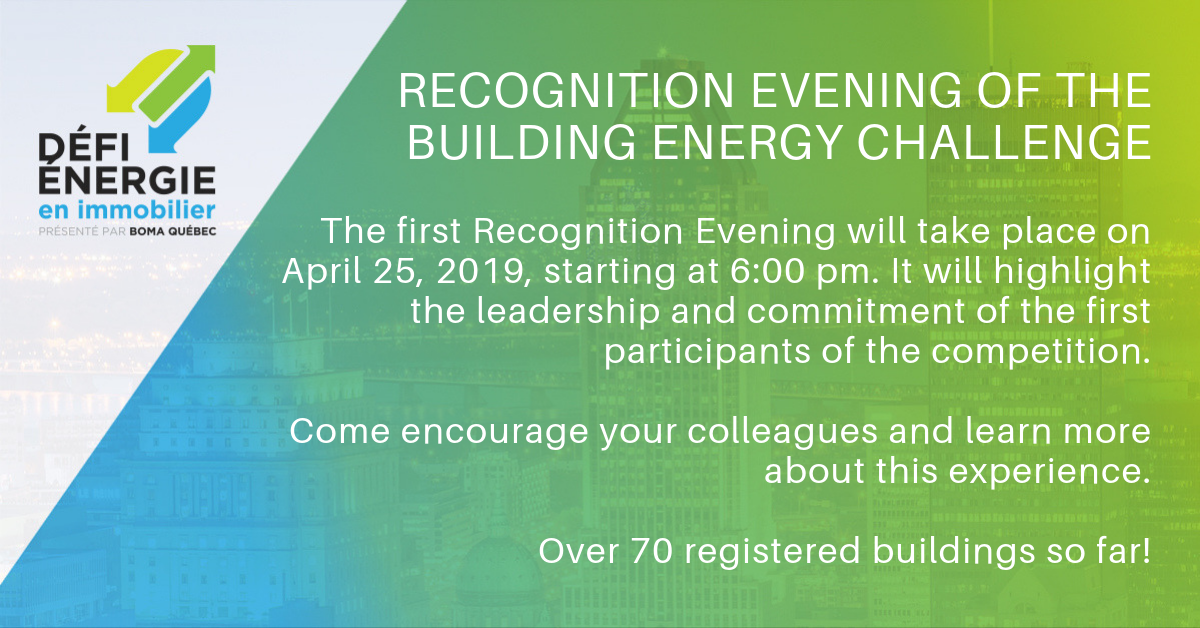 DÉFI ÉNERGIE
en immobilier
PRÉSENTÉ PAR BOMA QUÉBEC

RECOGNITION EVENING OF THE BUILDING ENERGY CHALLENGE

The first Recognition Evening will take place on April 25, 2019, starting at 6:00 pm. It will highlight the leadership and commitment of the first participants of the competition.

Come encourage your colleagues and learn more about this experience.

Over 70 registered buildings so far!